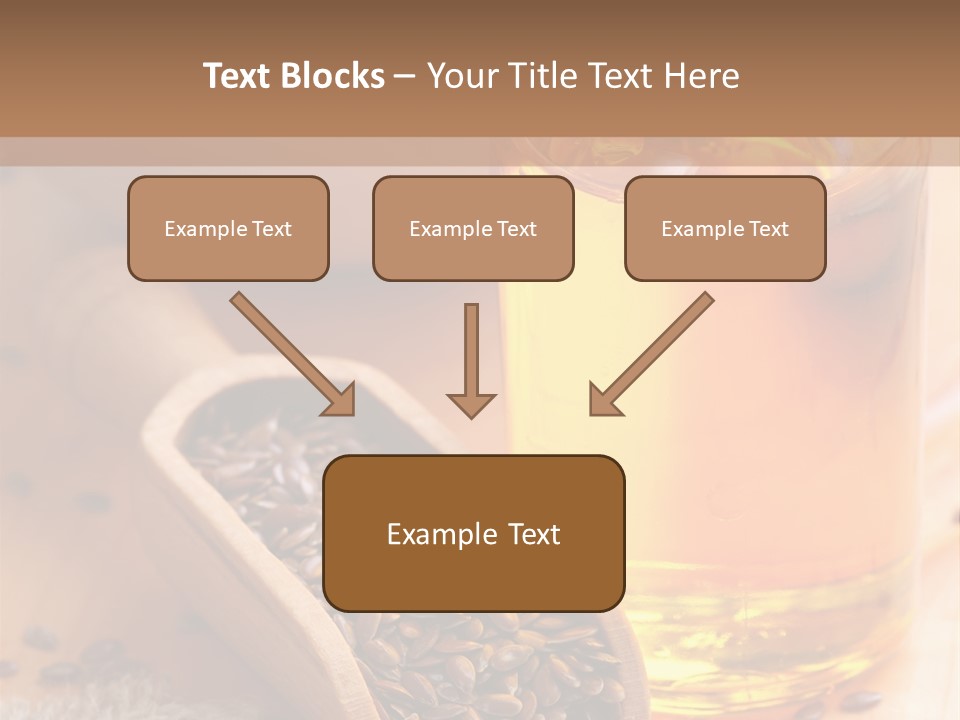 Text Blocks – Your Title Text Here

Example Text

Example Text

Example Text

Example Text